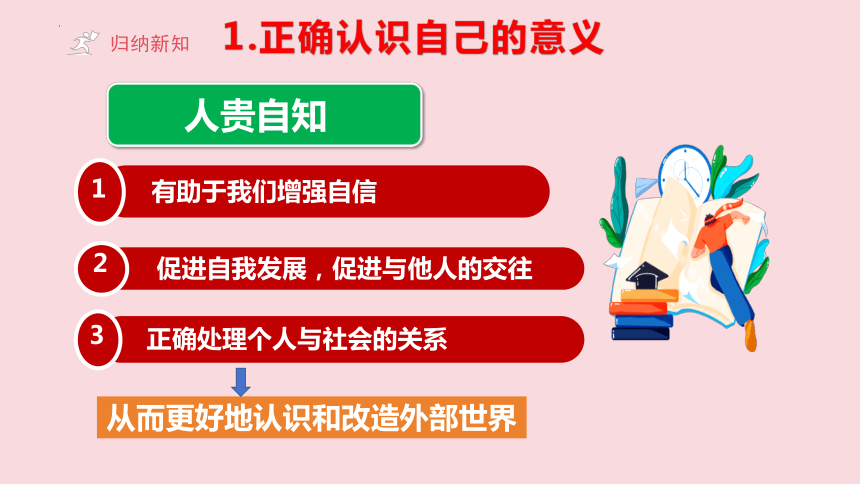 归纳新知

1.正确认识自己的意义

人贵自知

1 有助于我们增强自信

2 促进自我发展，促进与他人的交往

3 正确处理个人与社会的关系

从而更好地认识和改造外部世界